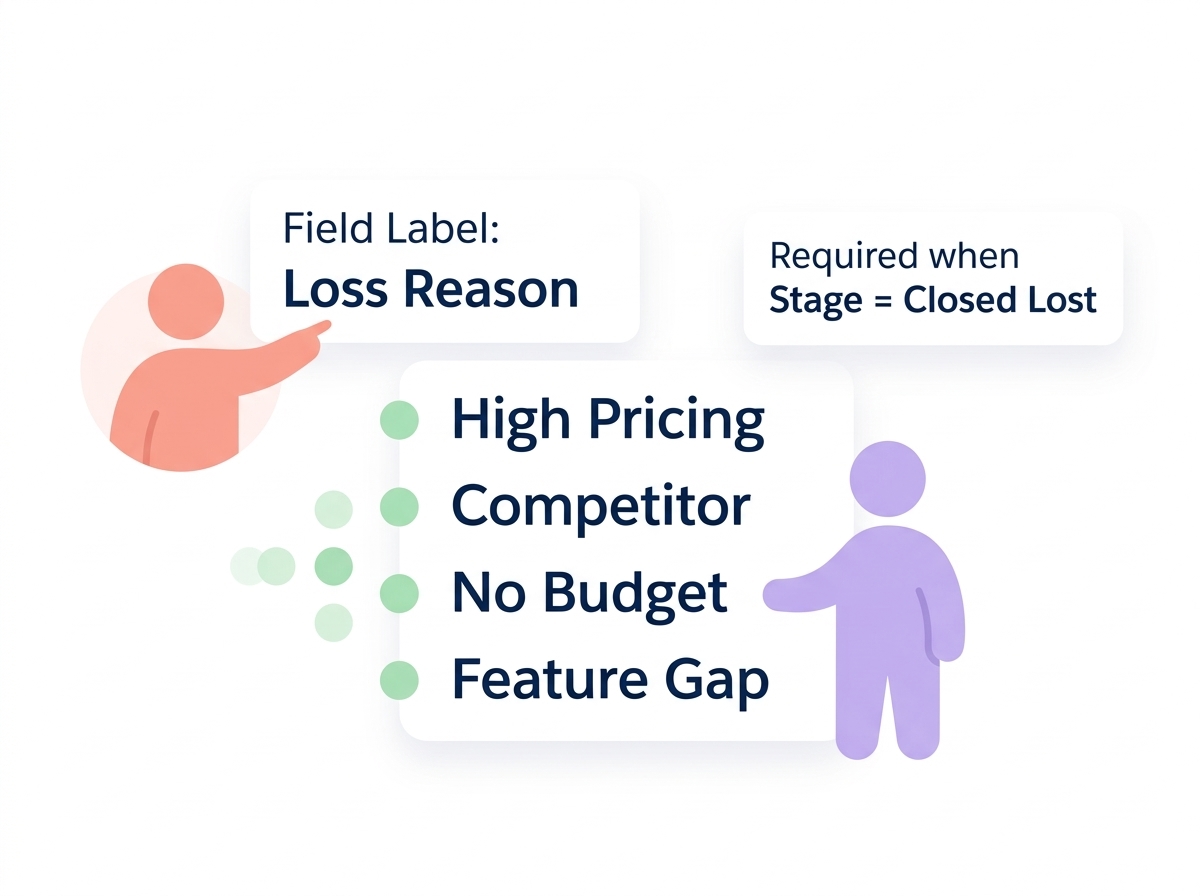 Field Label:
Loss Reason

Required when
Stage = Closed Lost

High Pricing
Competitor
No Budget
Feature Gap